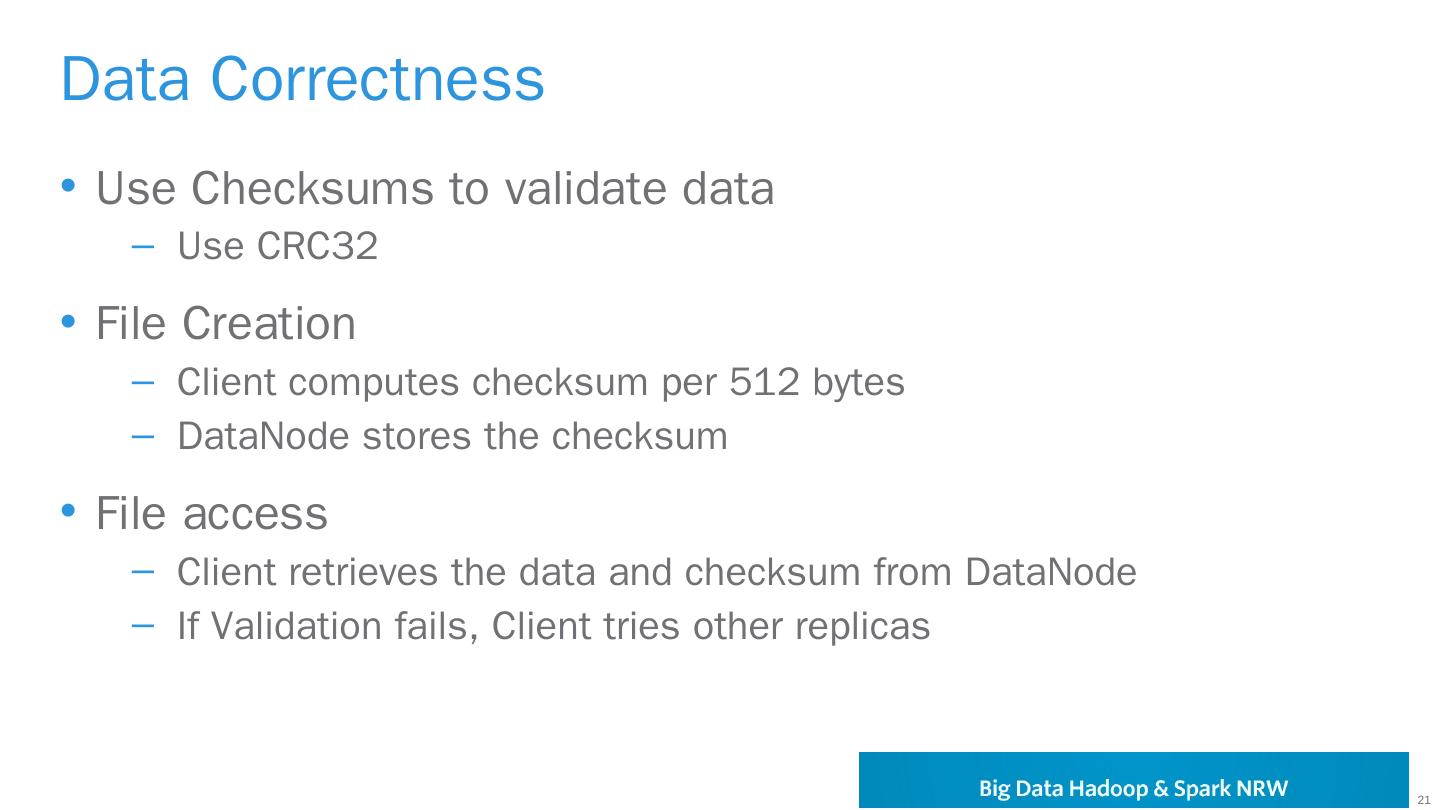 Data Correctness

• Use Checksums to validate data
  – Use CRC32

• File Creation
  – Client computes checksum per 512 bytes
  – DataNode stores the checksum

• File access
  – Client retrieves the data and checksum from DataNode
  – If Validation fails, Client tries other replicas

Big Data Hadoop & Spark NRW

21